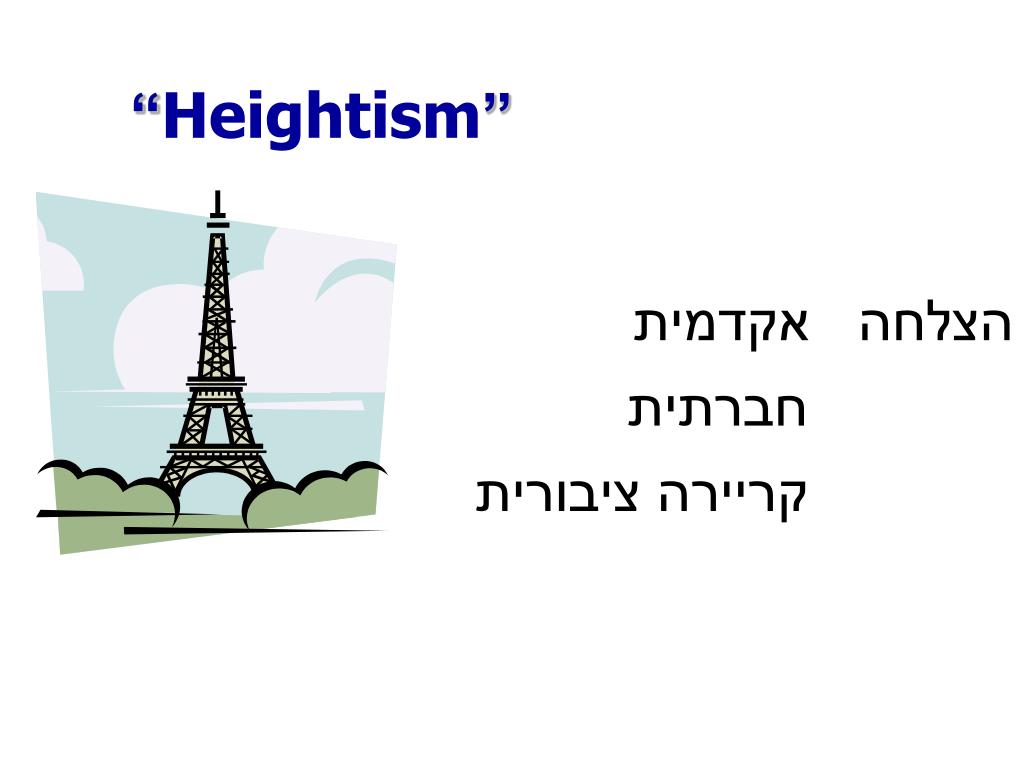 “Heightism”

הצלחה אקדמית
חברתית
קריירה ציבורית